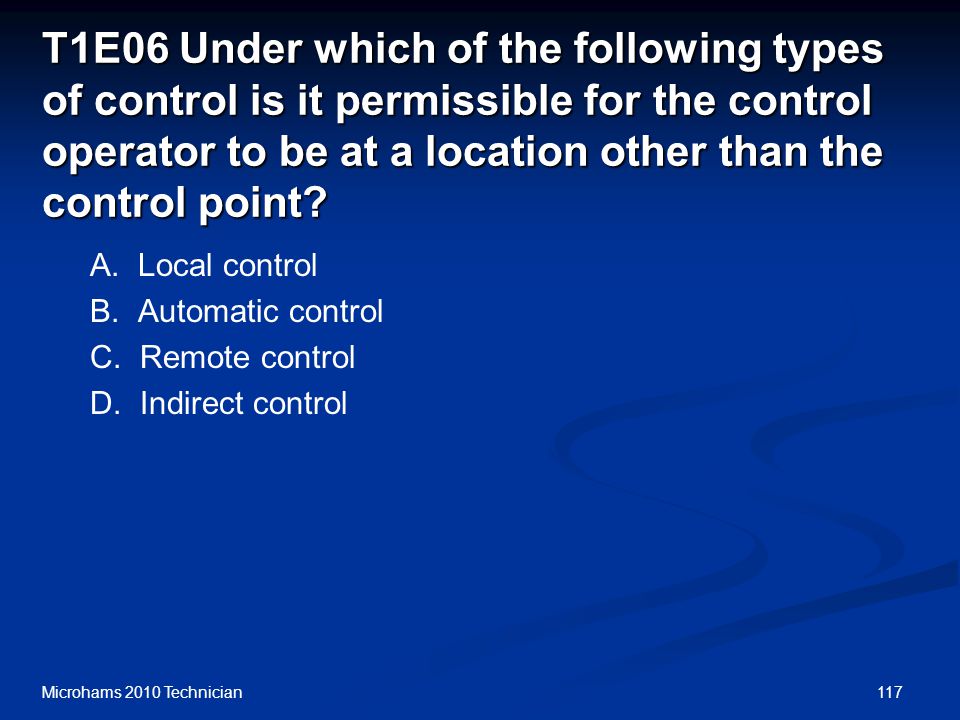 T1E06 Under which of the following types of control is it permissible for the control operator to be at a location other than the control point?

A. Local control
B. Automatic control
C. Remote control
D. Indirect control

Microhams 2010 Technician

117